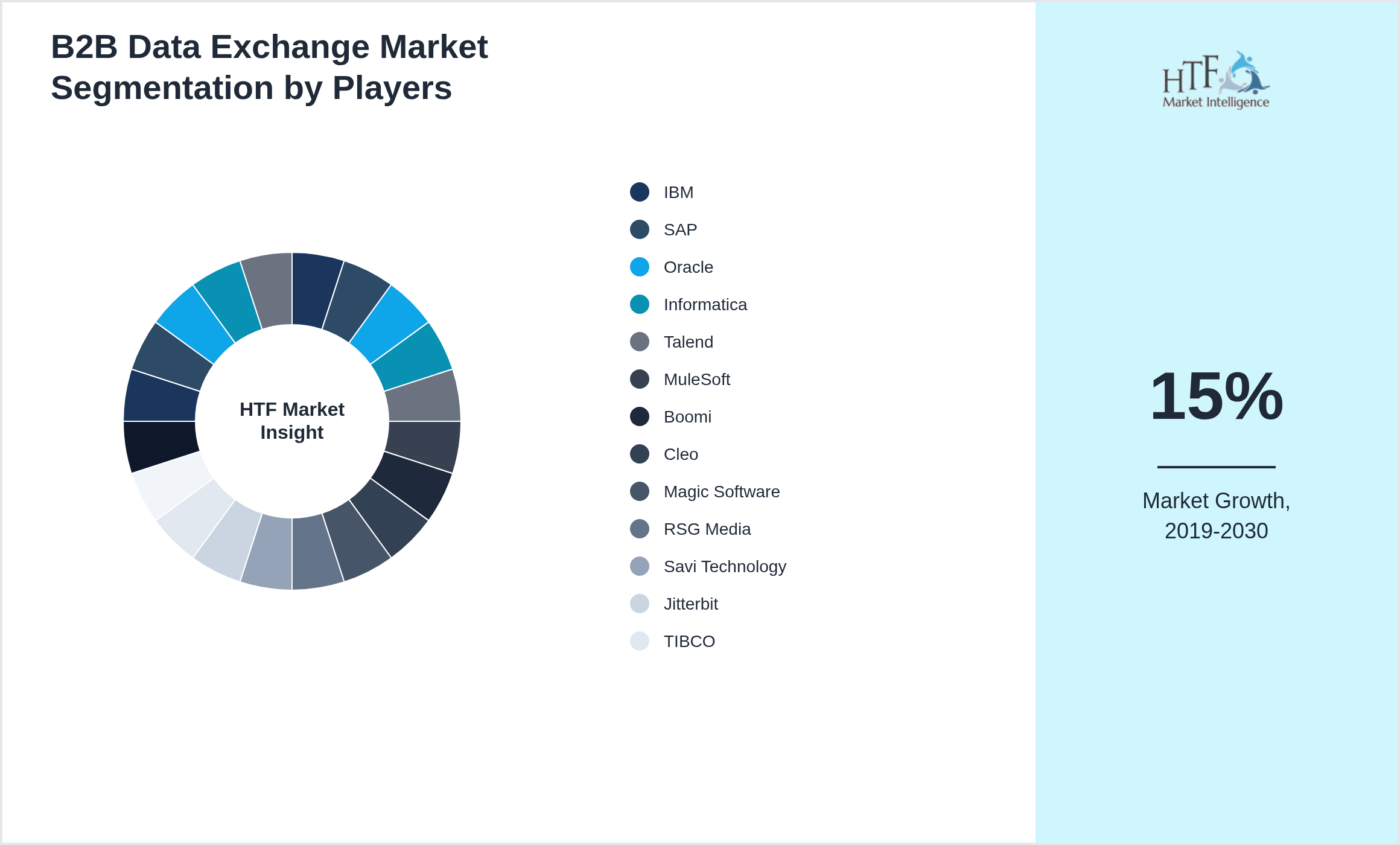 B2B Data Exchange Market Segmentation by Players

HTF Market Insight

IBM
SAP
Oracle
Informatica
Talend
MuleSoft
Boomi
Cleo
Magic Software
RSG Media
Savi Technology
Jitterbit
TIBCO

HTF Market Intelligence

15%

Market Growth, 2019-2030